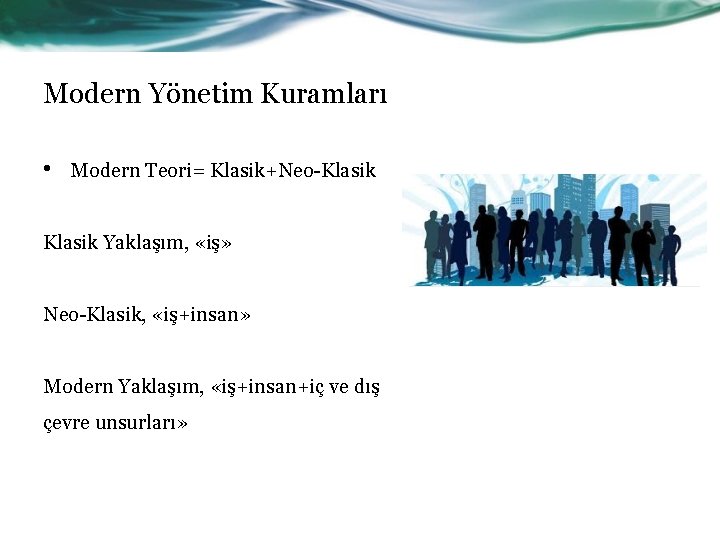 Modern Yönetim Kuramları

• Modern Teori= Klasik+Neo-Klasik

Klasik Yaklaşım, «iş»

Neo-Klasik, «iş+insan»

Modern Yaklaşım, «iş+insan+iç ve dış çevre unsurları»